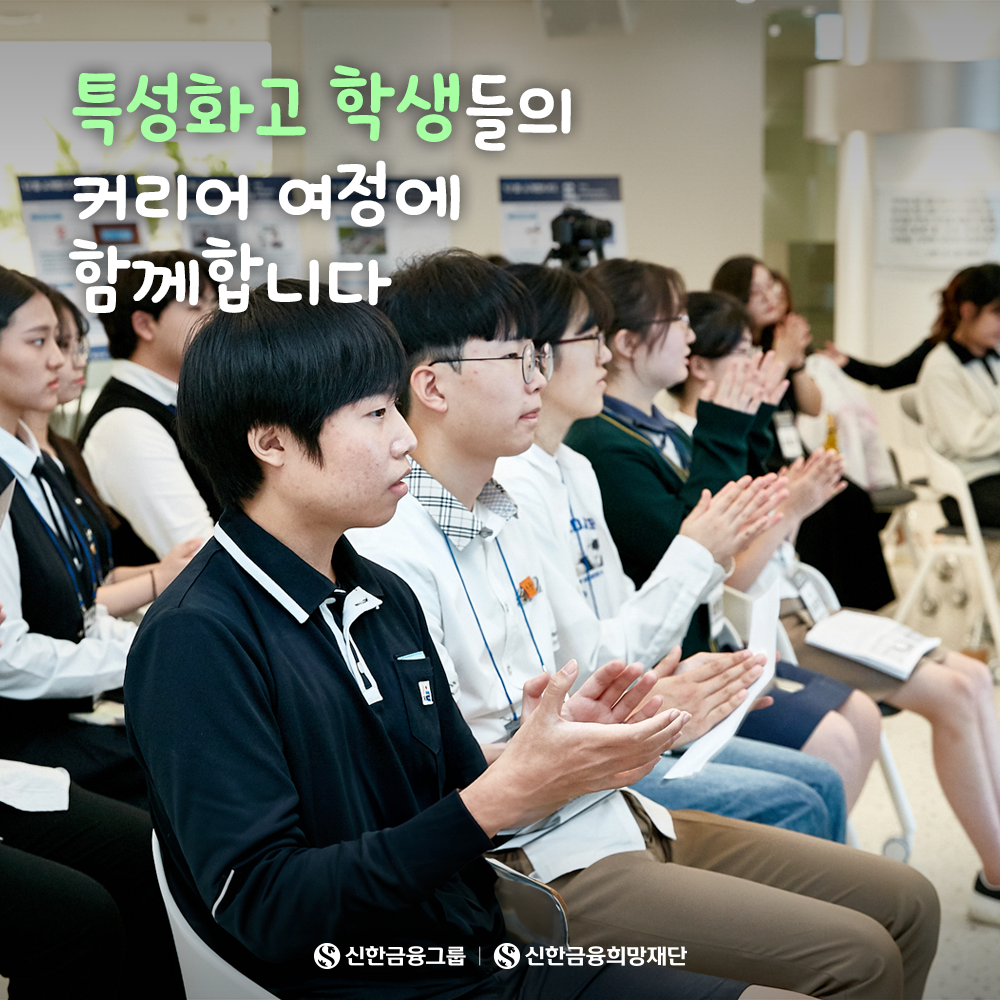 특성화고 학생들의
커리어 여정에
함께합니다

신한금융그룹 | 신한금융희망재단